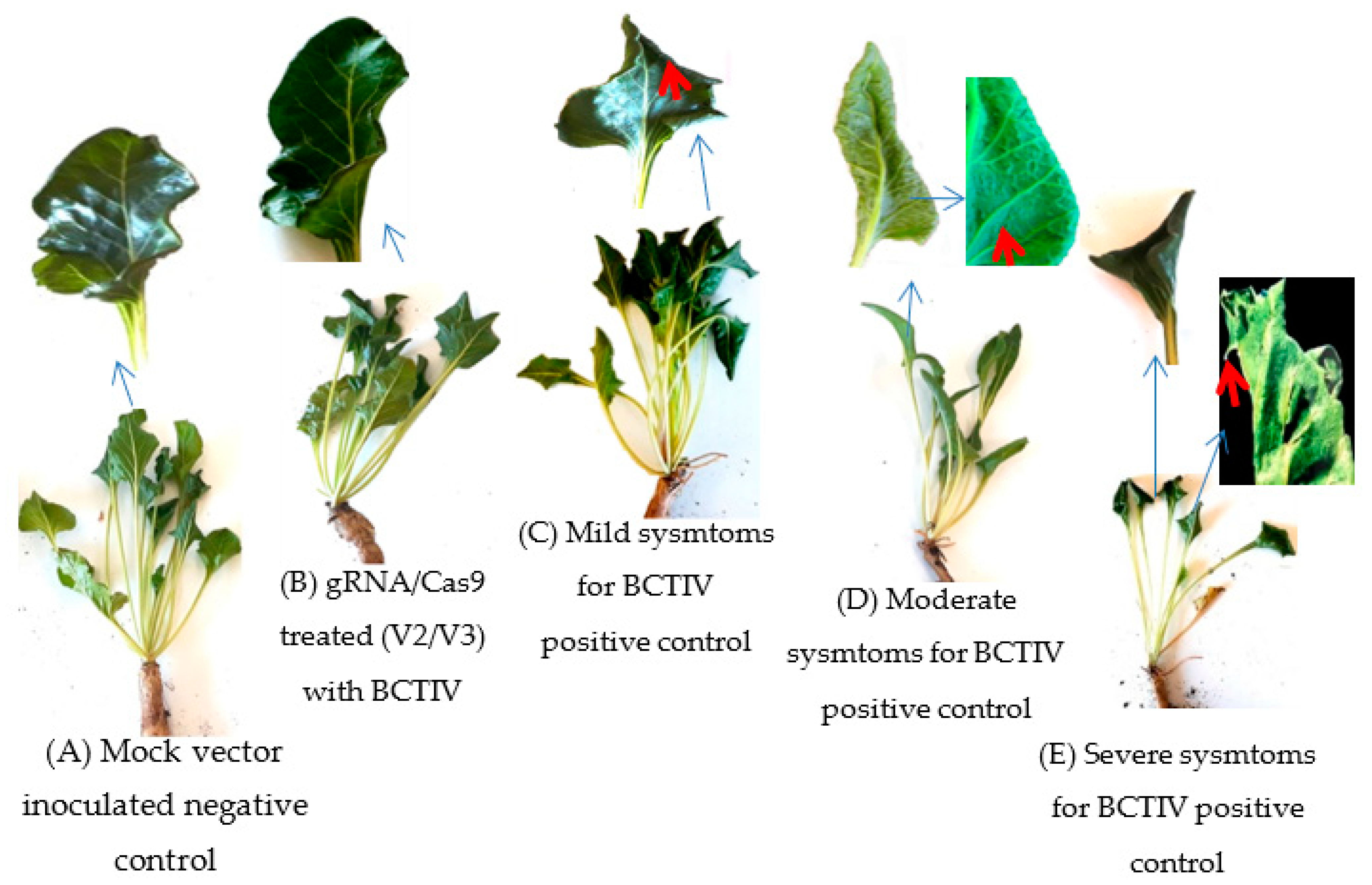 (A) Mock vector inoculated negative control

(B) gRNA/Cas9 treated (V2/V3) with BCTIV

(C) Mild sysmtoms for BCTIV positive control

(D) Moderate sysmtoms for BCTIV positive control

(E) Severe sysmtoms for BCTIV positive control